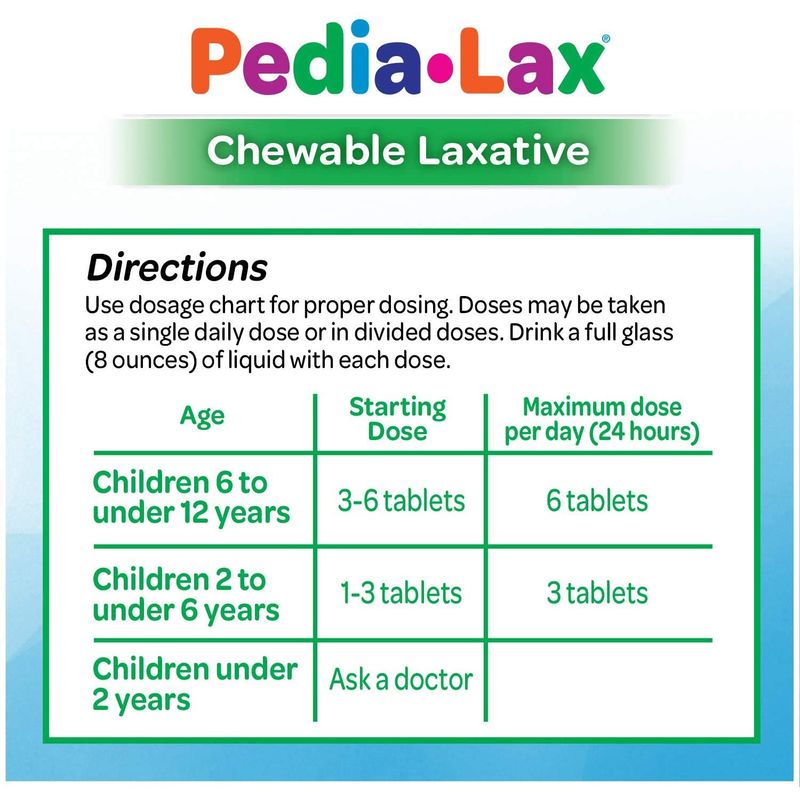 Pedia•Lax®

Chewable Laxative

Directions
Use dosage chart for proper dosing. Doses may be taken as a single daily dose or in divided doses. Drink a full glass (8 ounces) of liquid with each dose.

| Age | Starting Dose | Maximum dose per day (24 hours) |
|---|---|---|
| Children 6 to under 12 years | 3-6 tablets | 6 tablets |
| Children 2 to under 6 years | 1-3 tablets | 3 tablets |
| Children under 2 years | Ask a doctor | |